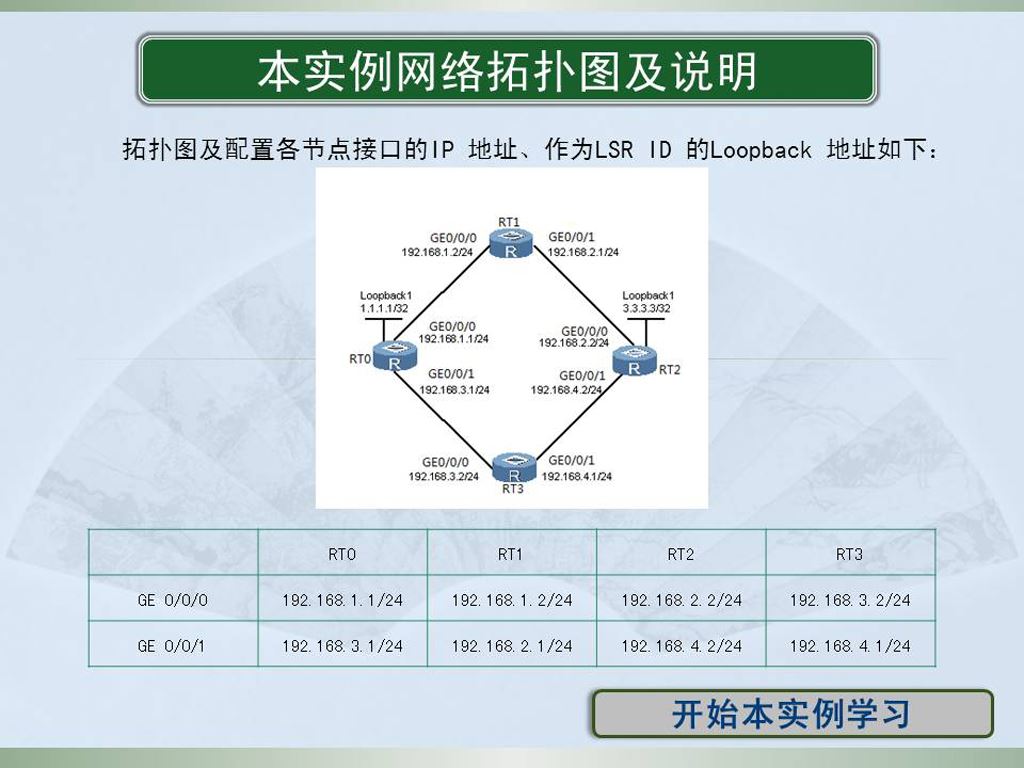 本实例网络拓扑图及说明

拓扑图及配置各节点接口的IP 地址、作为LSR ID 的Loopback 地址如下：

RT1
GE0/0/0
192.168.1.2/24
GE0/0/1
192.168.2.1/24
Loopback1
1.1.1.1/32
Loopback1
3.3.3.3/32
GE0/0/0
192.168.1.1/24
GE0/0/0
192.168.2.2/24
RT0
RT2
GE0/0/1
192.168.3.1/24
GE0/0/1
192.168.4.2/24
GE0/0/0
192.168.3.2/24
GE0/0/1
192.168.4.1/24
RT3

| | RT0 | RT1 | RT2 | RT3 |
|---|---|---|---|---|
| GE 0/0/0 | 192.168.1.1/24 | 192.168.1.2/24 | 192.168.2.2/24 | 192.168.3.2/24 |
| GE 0/0/1 | 192.168.3.1/24 | 192.168.2.1/24 | 192.168.4.2/24 | 192.168.4.1/24 |

开始本实例学习